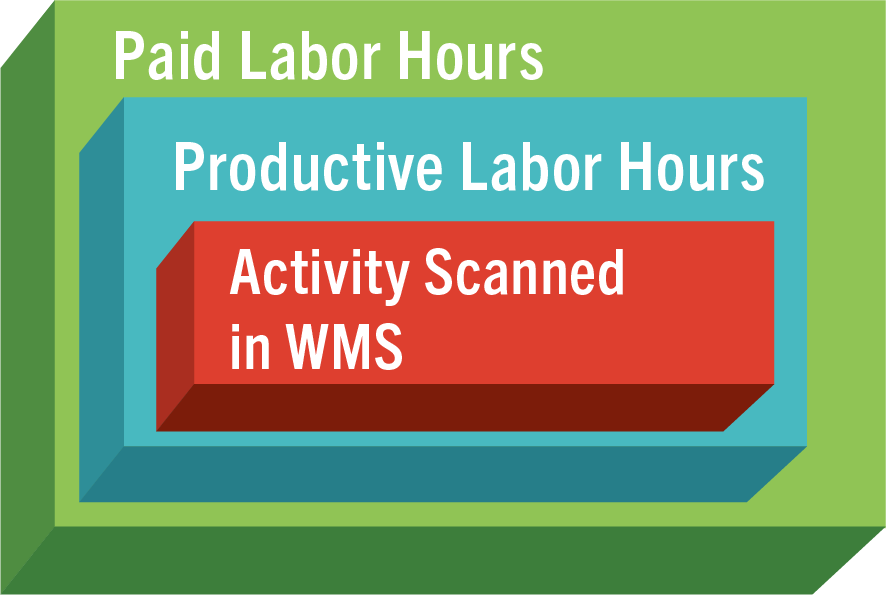 Paid Labor Hours

Productive Labor Hours

Activity Scanned in WMS